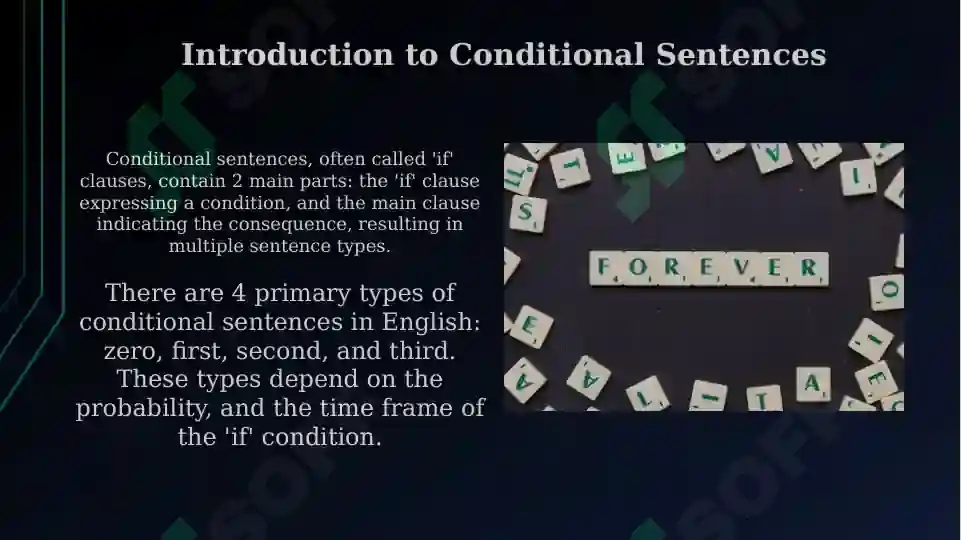 Introduction to Conditional Sentences

Conditional sentences, often called 'if' clauses, contain 2 main parts: the 'if' clause expressing a condition, and the main clause indicating the consequence, resulting in multiple sentence types.

There are 4 primary types of conditional sentences in English: zero, first, second, and third. These types depend on the probability, and the time frame of the 'if' condition.

FOREVER